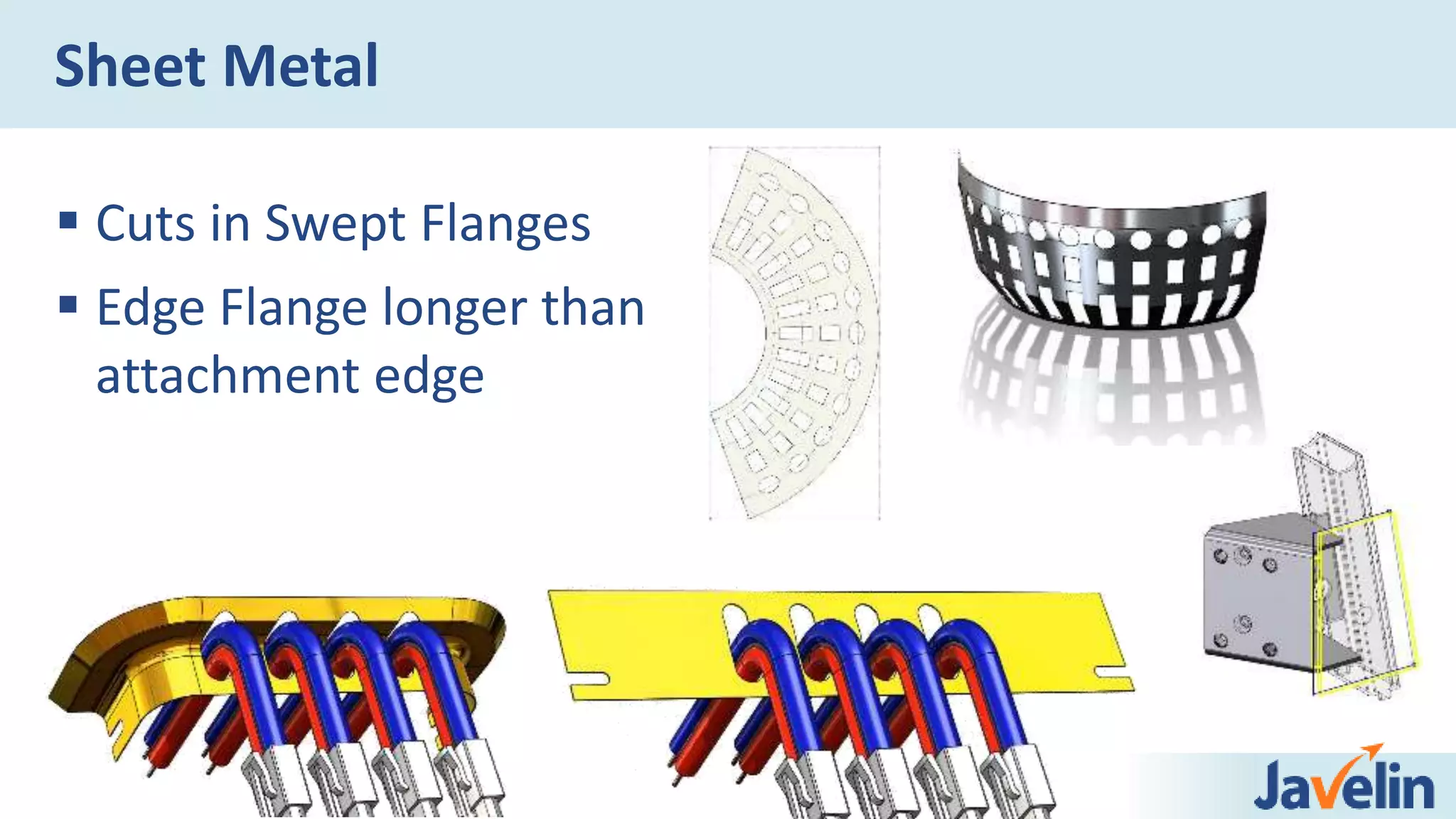 Sheet Metal

▪ Cuts in Swept Flanges

▪ Edge Flange longer than attachment edge

Javelin